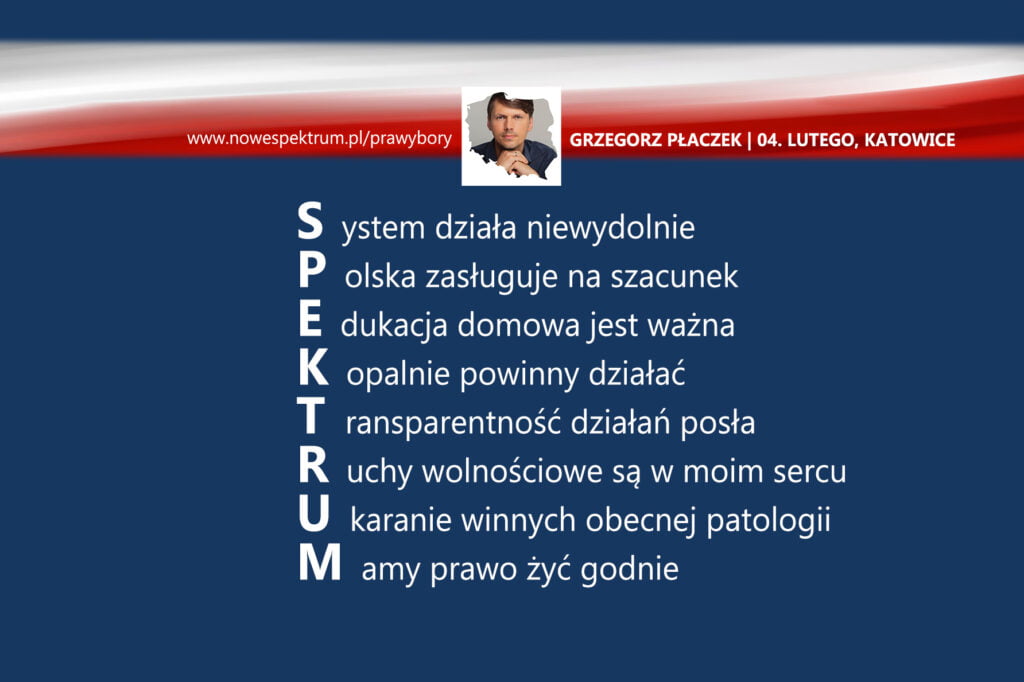 www.nowespektrum.pl/prawybory

GRZEGORZ PŁACZEK | 04. LUTEGO, KATOWICE

S ystem działa niewydolnie
P olska zasługuje na szacunek
E dukacja domowa jest ważna
K opalnie powinny działać
T ransparentność działań posła
R uchy wolnościowe są w moim sercu
U karanie winnych obecnej patologii
M amy prawo żyć godnie